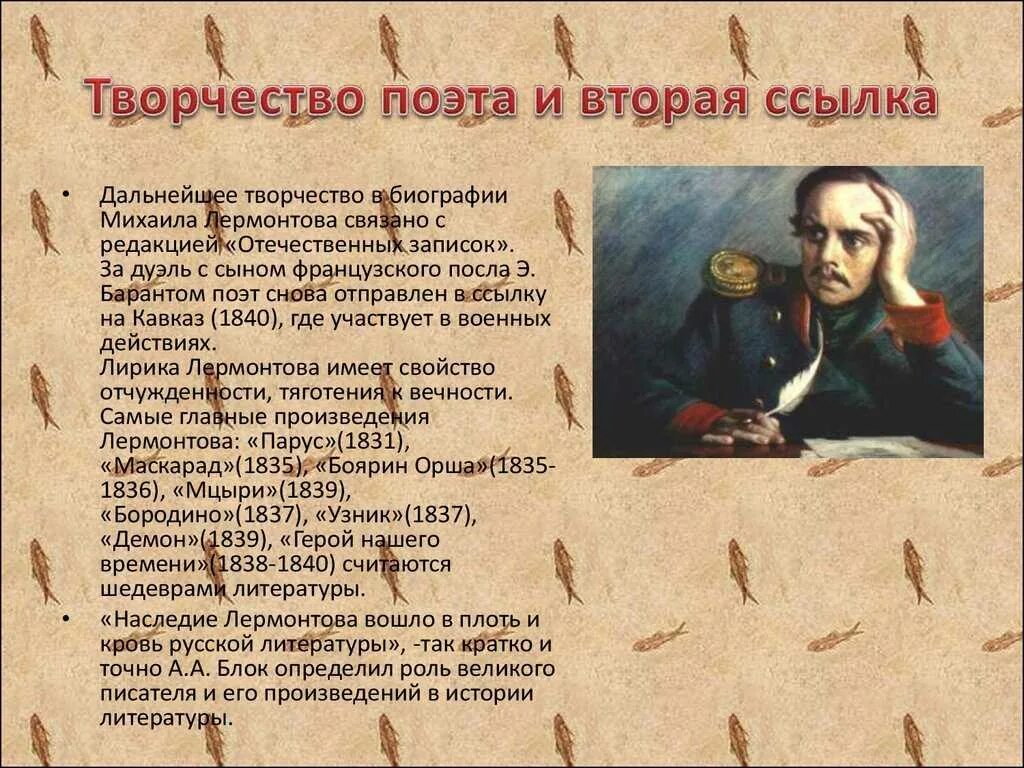 Творчество поэта и вторая ссылка

• Дальнейшее творчество в биографии Михаила Лермонтова связано с редакцией «Отечественных записок». За дуэль с сыном французского посла Э. Барантом поэт снова отправлен в ссылку на Кавказ (1840), где участвует в военных действиях.
Лирика Лермонтова имеет свойство отчужденности, тяготения к вечности. Самые главные произведения Лермонтова: «Парус»(1831), «Маскарад»(1835), «Боярин Орша»(1835-1836), «Мцыри»(1839), «Бородино»(1837), «Узник»(1837), «Демон»(1839), «Герой нашего времени»(1838-1840) считаются шедеврами литературы.

• «Наследие Лермонтова вошло в плоть и кровь русской литературы», -так кратко и точно А.А. Блок определил роль великого писателя и его произведений в истории литературы.